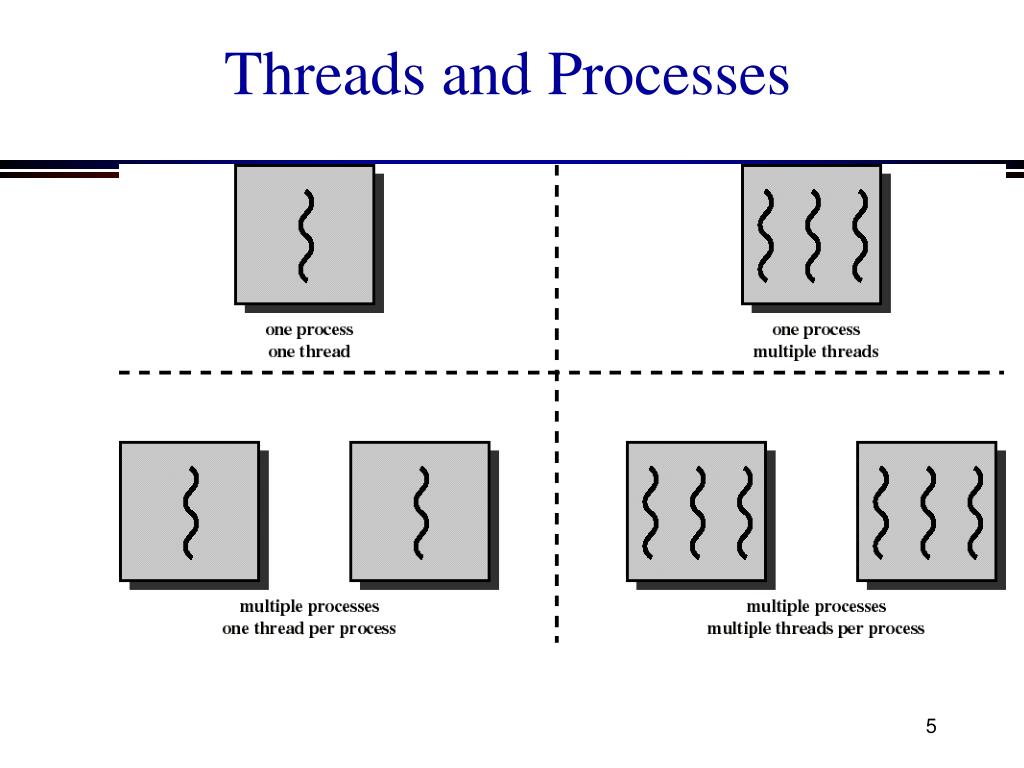 Threads and Processes

one process
one thread

one process
multiple threads

multiple processes
one thread per process

multiple processes
multiple threads per process

5